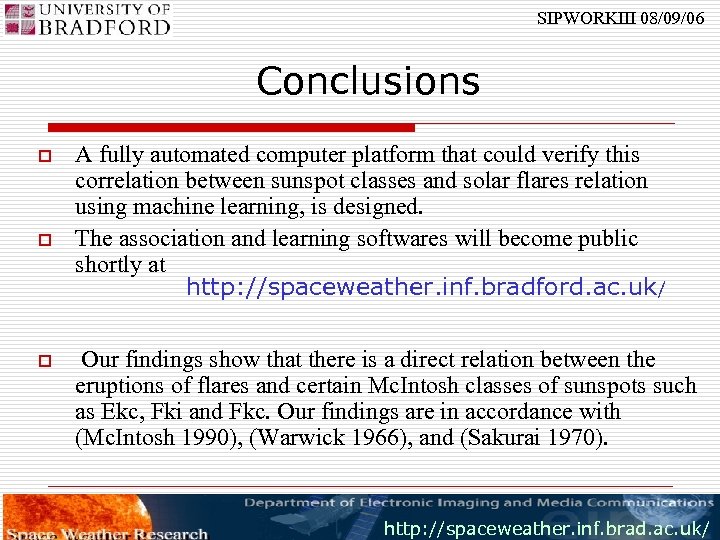 UNIVERSITY OF BRADFORD

SIPWORKIII 08/09/06

Conclusions

A fully automated computer platform that could verify this correlation between sunspot classes and solar flares relation using machine learning, is designed.

The association and learning softwares will become public shortly at http://spaceweather.inf.bradford.ac.uk/

Our findings show that there is a direct relation between the eruptions of flares and certain McIntosh classes of sunspots such as Ekc, Fki and Fkc. Our findings are in accordance with (McIntosh 1990), (Warwick 1966), and (Sakurai 1970).

Department of Electronic Imaging and Media Communications

Space Weather Research

http://spaceweather.inf.brad.ac.uk/